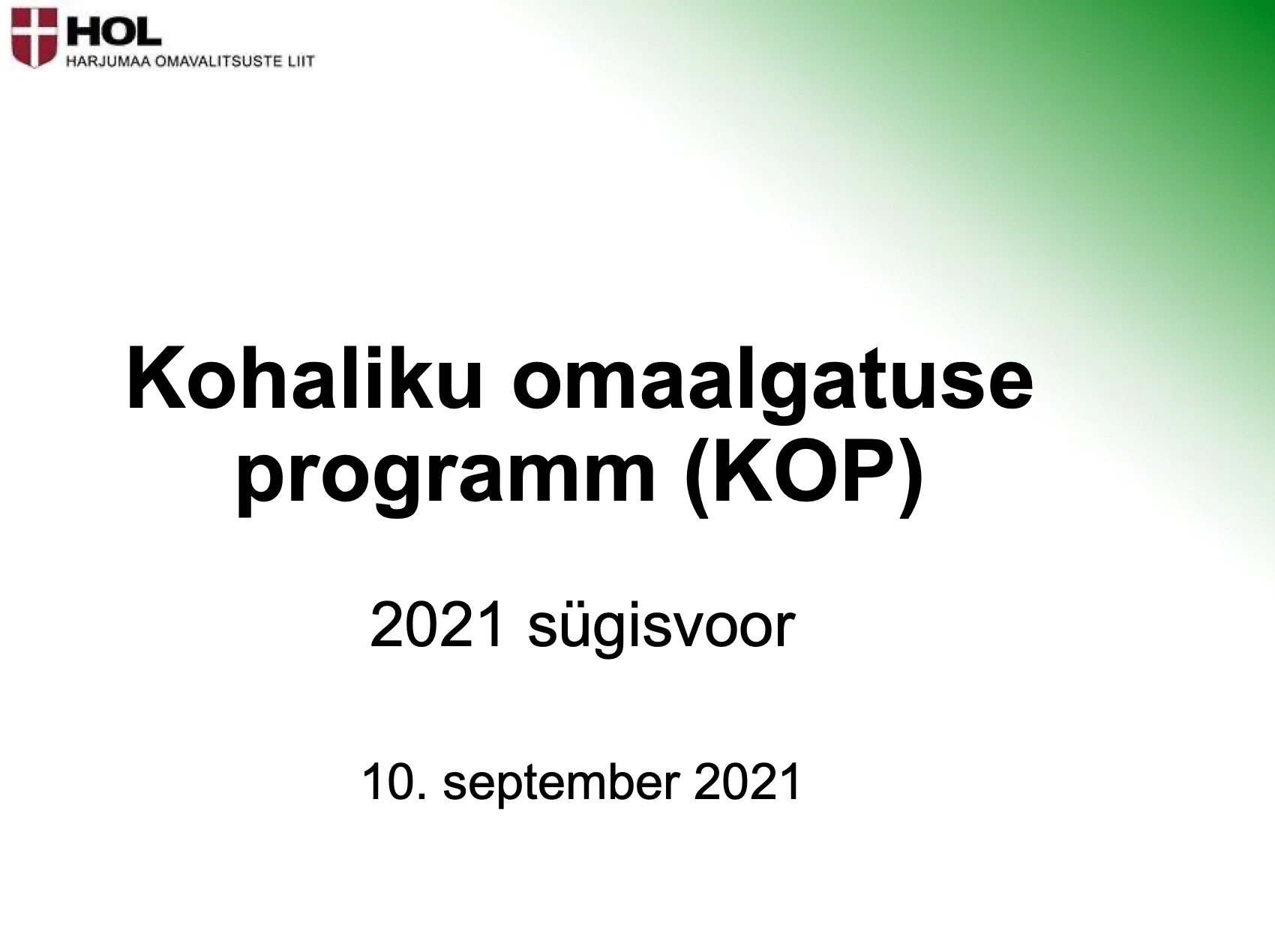 HOL
HARJUMAA OMAVALITSUSTE LIIT

Kohaliku omaalgatuse programm (KOP)

2021 sügisvoor

10. september 2021